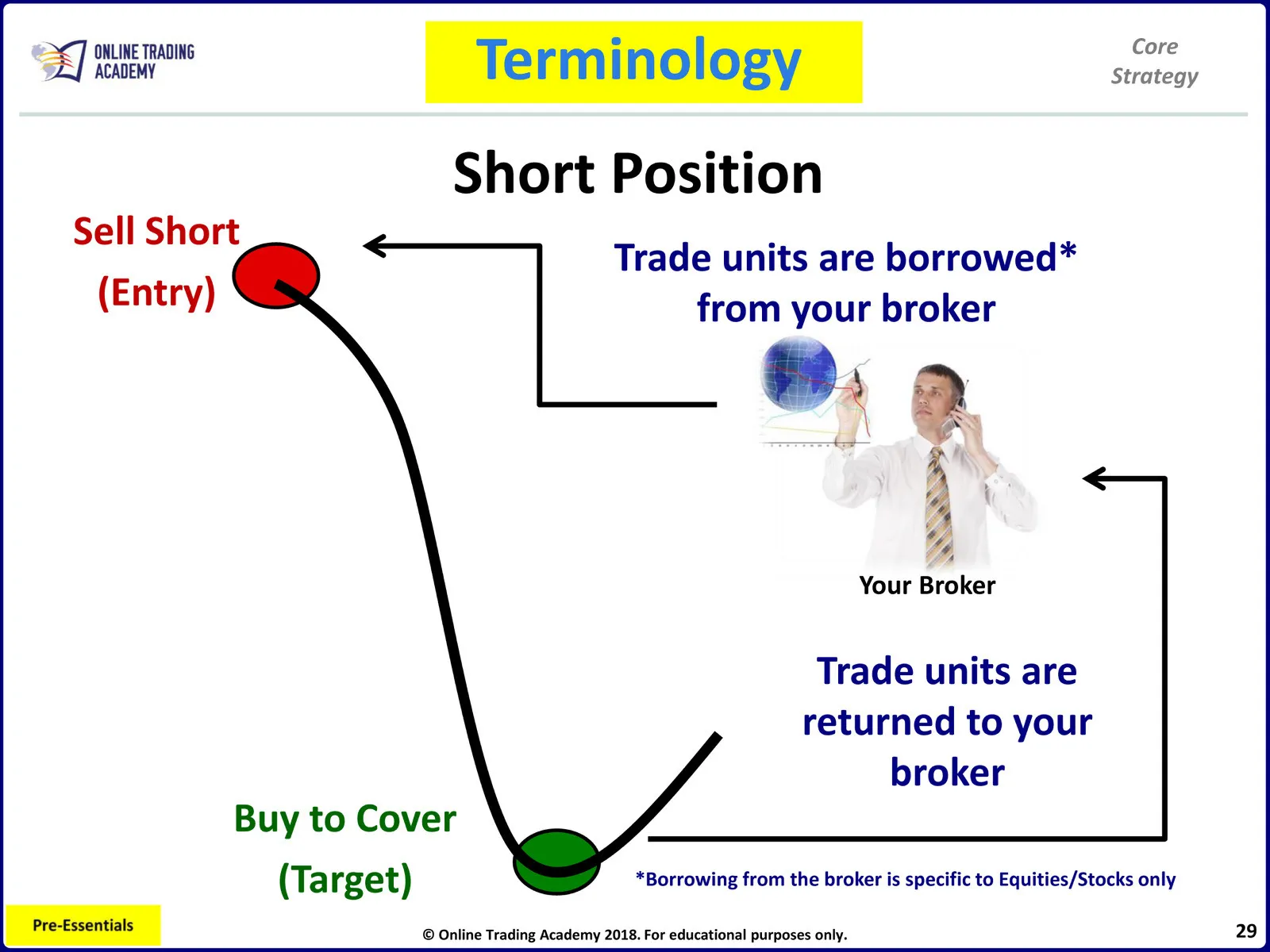 ONLINE TRADING ACADEMY

Terminology

Core Strategy

Short Position

Sell Short
(Entry)

Trade units are borrowed* from your broker

Your Broker

Trade units are returned to your broker

Buy to Cover
(Target)

*Borrowing from the broker is specific to Equities/Stocks only

Pre-Essentials

© Online Trading Academy 2018. For educational purposes only.

29